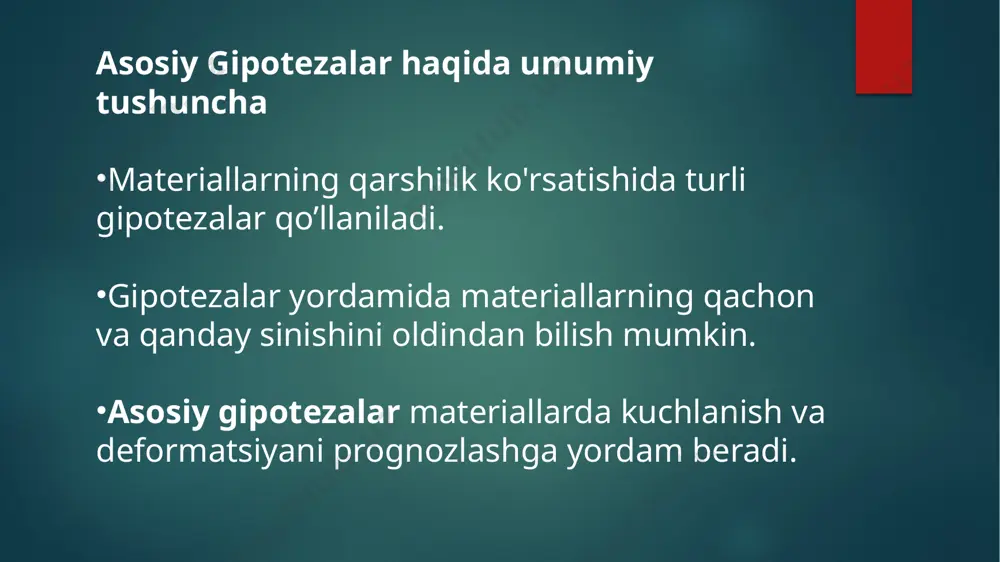 Asosiy Gipotezalar haqida umumiy tushuncha

•Materiallarning qarshilik ko'rsatishida turli gipotezalar qo’llaniladi.

•Gipotezalar yordamida materiallarning qachon va qanday sinishini oldindan bilish mumkin.

•Asosiy gipotezalar materiallarda kuchlanish va deformatsiyani prognozlashga yordam beradi.